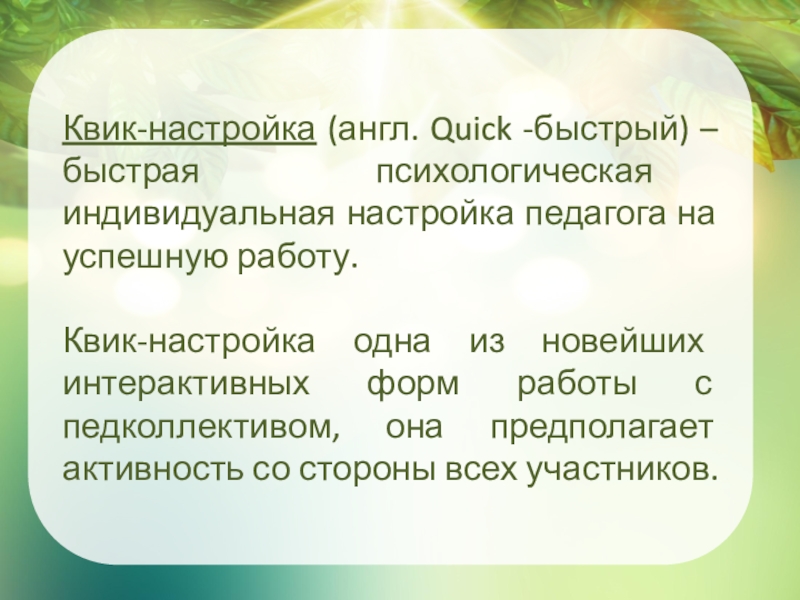 Квик-настройка (англ. Quick -быстрый) – быстрая психологическая индивидуальная настройка педагога на успешную работу.

Квик-настройка одна из новейших интерактивных форм работы с педколлективом, она предполагает активность со стороны всех участников.